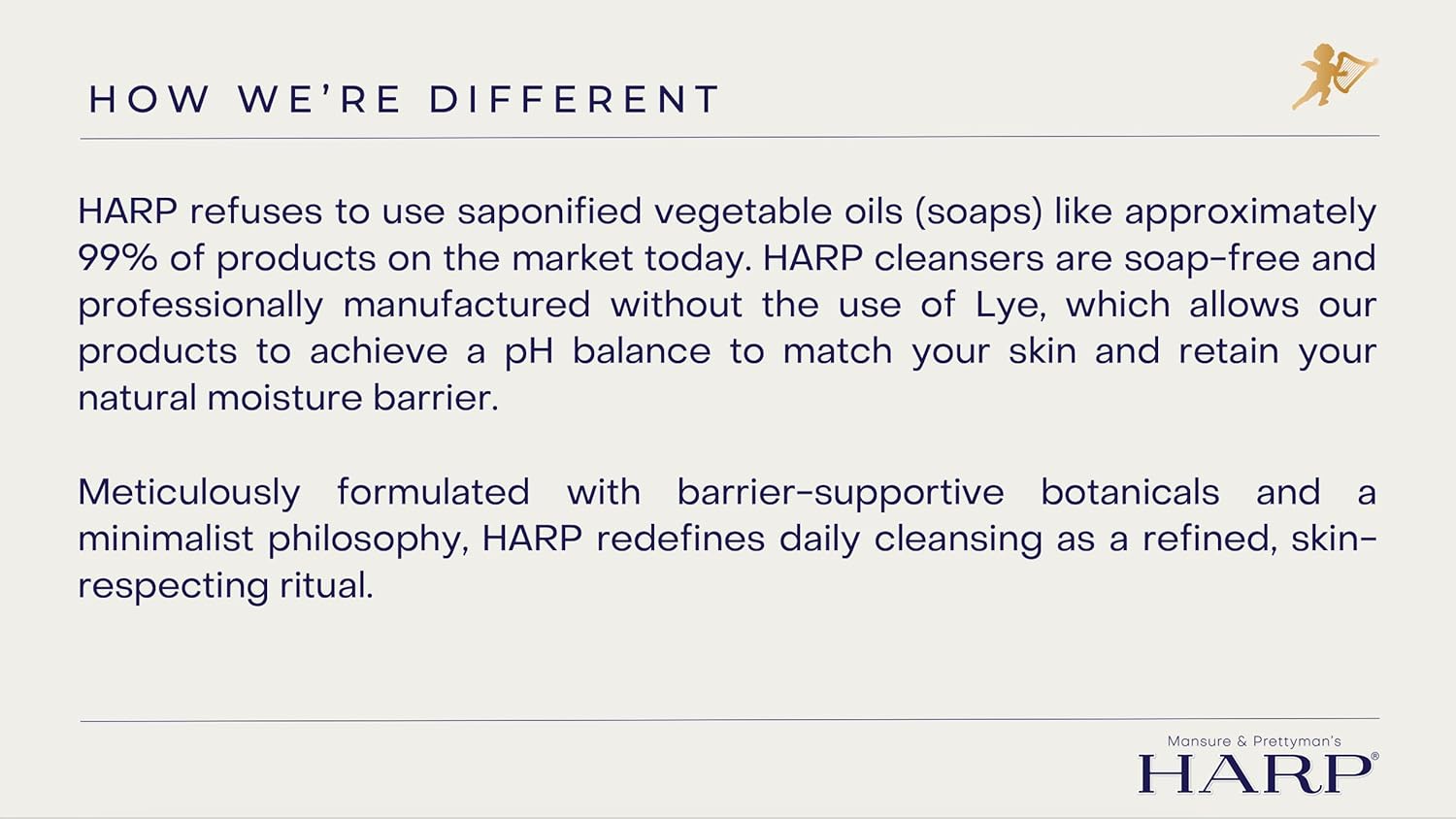 HOW WE'RE DIFFERENT

HARP refuses to use saponified vegetable oils (soaps) like approximately 99% of products on the market today. HARP cleansers are soap-free and professionally manufactured without the use of Lye, which allows our products to achieve a pH balance to match your skin and retain your natural moisture barrier.

Meticulously formulated with barrier-supportive botanicals and a minimalist philosophy, HARP redefines daily cleansing as a refined, skin-respecting ritual.

Mansure & Prettyman's
HARP®